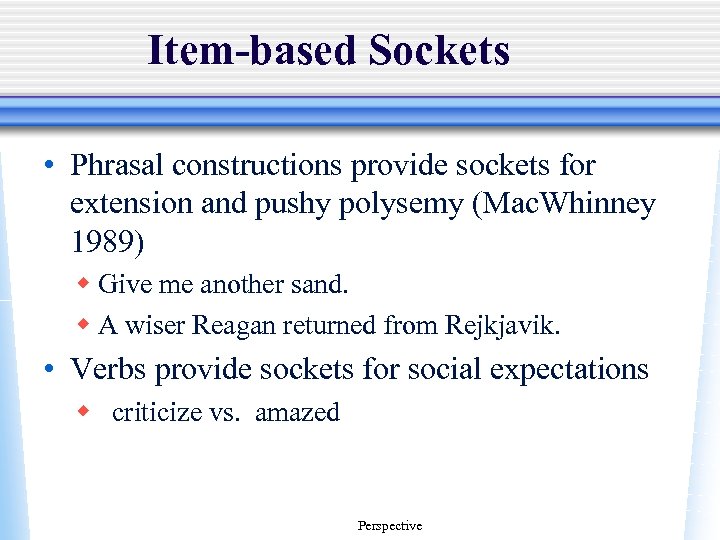 Item-based Sockets

• Phrasal constructions provide sockets for extension and pushy polysemy (MacWhinney 1989)
◆ Give me another sand.
◆ A wiser Reagan returned from Rejkjavik.
• Verbs provide sockets for social expectations
◆ criticize vs. amazed

Perspective